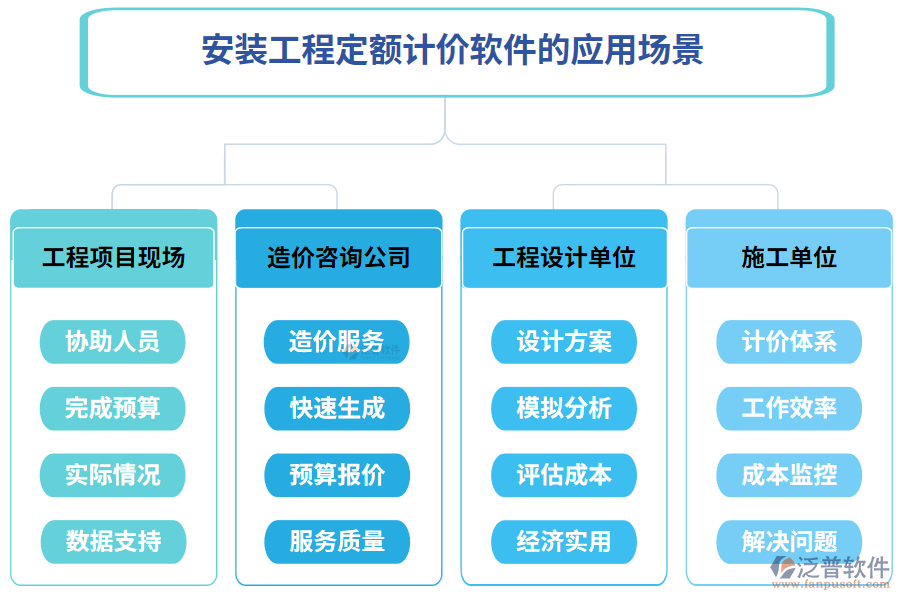 安装工程定额计价软件的应用场景

工程项目现场

协助人员

完成预算

实际情况

数据支持

造价咨询公司

造价服务

快速生成

预算报价

服务质量

工程设计单位

设计方案

模拟分析

评估成本

经济实用

施工单位

计价体系

工作效率

成本监控

解决问题

泛普软件
www.fanpusoft.com